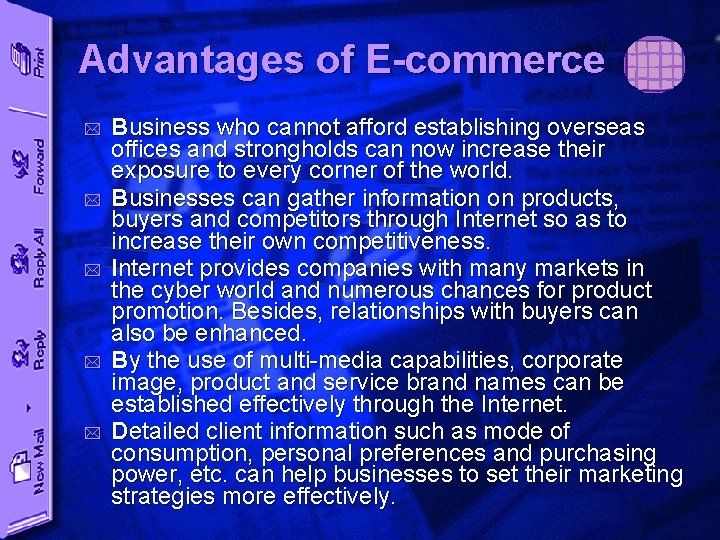 Print
Forward
Reply All
Reply
New Mail

Advantages of E-commerce

Business who cannot afford establishing overseas offices and strongholds can now increase their exposure to every corner of the world.

Businesses can gather information on products, buyers and competitors through Internet so as to increase their own competitiveness.

Internet provides companies with many markets in the cyber world and numerous chances for product promotion. Besides, relationships with buyers can also be enhanced.

By the use of multi-media capabilities, corporate image, product and service brand names can be established effectively through the Internet.

Detailed client information such as mode of consumption, personal preferences and purchasing power, etc. can help businesses to set their marketing strategies more effectively.